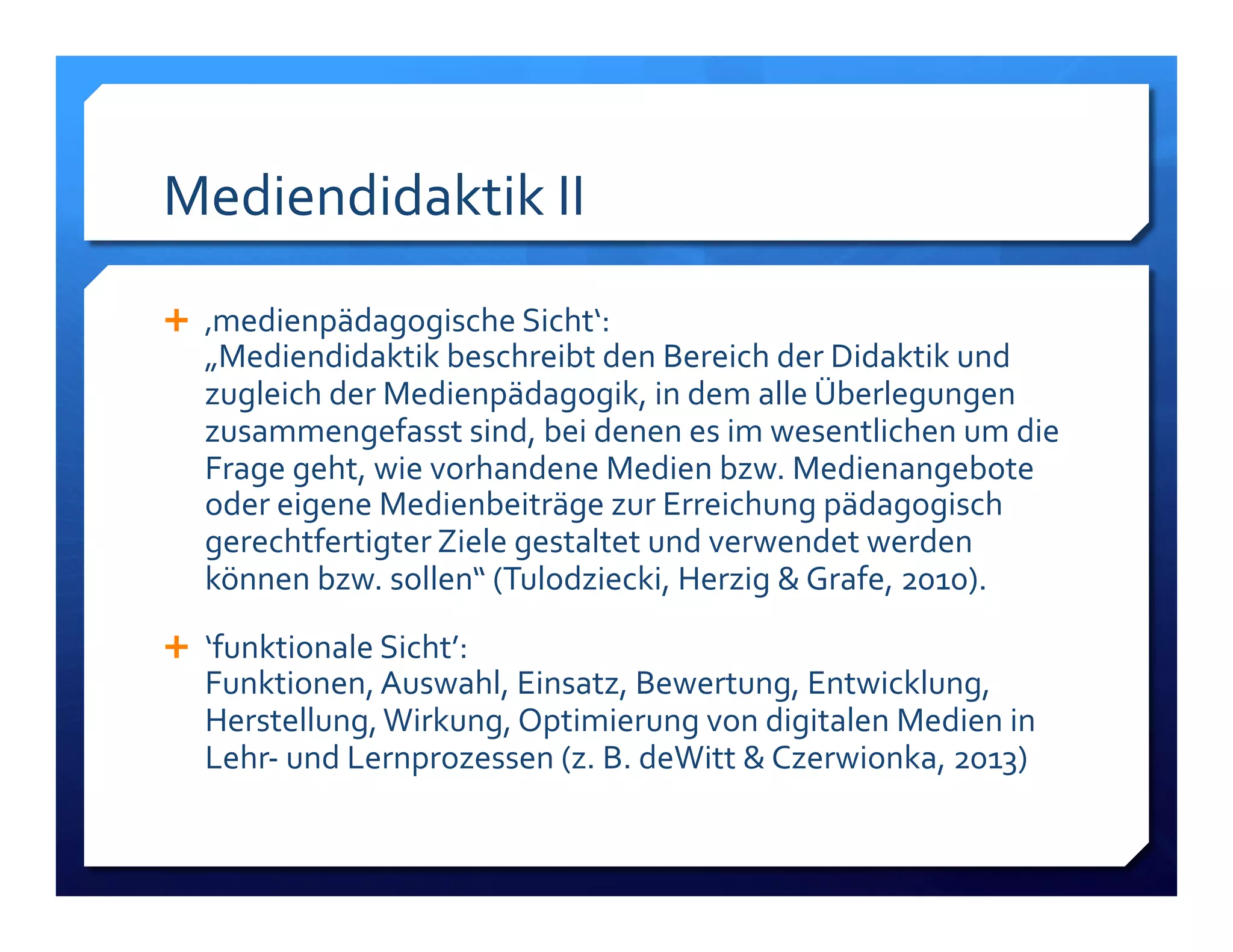 Mediendidaktik II

+ ‚medienpädagogische Sicht‘:
„Mediendidaktik beschreibt den Bereich der Didaktik und zugleich der Medienpädagogik, in dem alle Überlegungen zusammengefasst sind, bei denen es im wesentlichen um die Frage geht, wie vorhandene Medien bzw. Medienangebote oder eigene Medienbeiträge zur Erreichung pädagogisch gerechtfertigter Ziele gestaltet und verwendet werden können bzw. sollen“ (Tulodziecki, Herzig & Grafe, 2010).

+ ‘funktionale Sicht’:
Funktionen, Auswahl, Einsatz, Bewertung, Entwicklung, Herstellung, Wirkung, Optimierung von digitalen Medien in Lehr- und Lernprozessen (z. B. deWitt & Czerwionka, 2013)